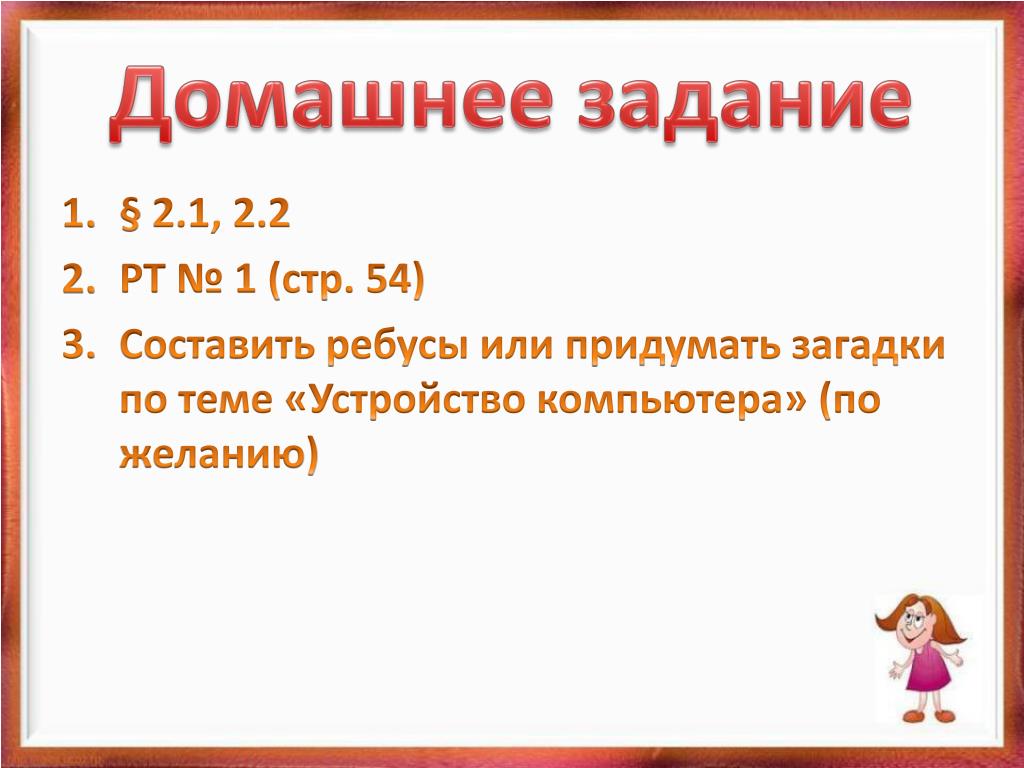 Домашнее задание

1. § 2.1, 2.2
2. РТ № 1 (стр. 54)
3. Составить ребусы или придумать загадки по теме «Устройство компьютера» (по желанию)